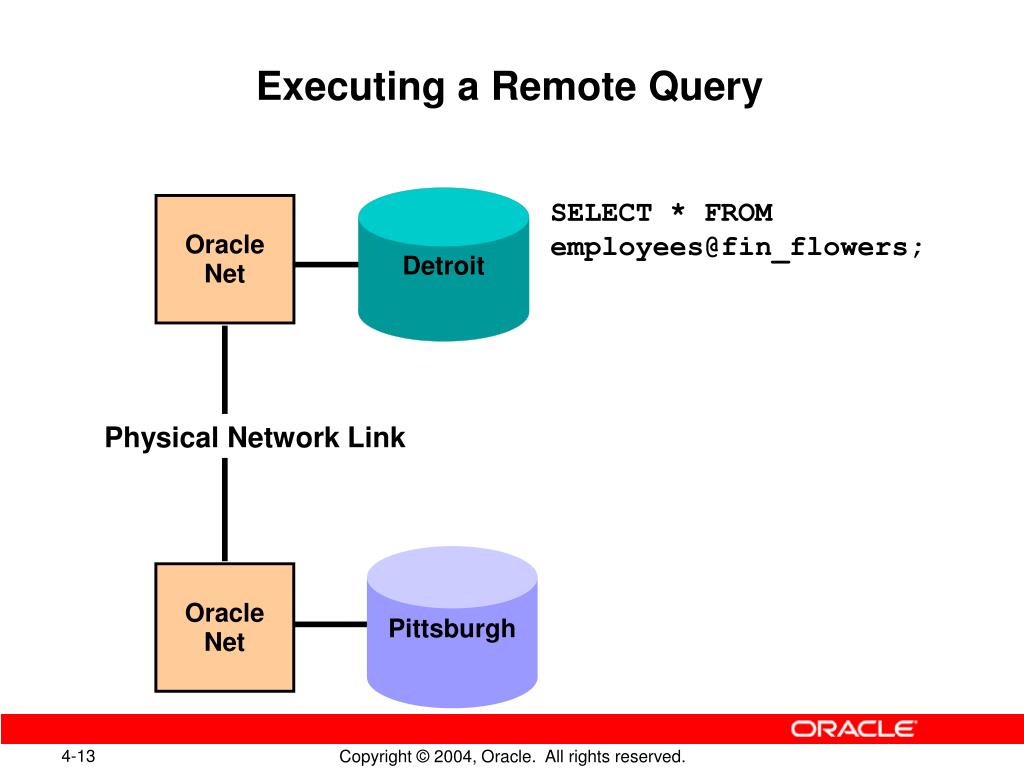 Executing a Remote Query

Oracle Net

Detroit

SELECT * FROM employees@fin_flowers;

Physical Network Link

Oracle Net

Pittsburgh

ORACLE

4-13

Copyright © 2004, Oracle. All rights reserved.